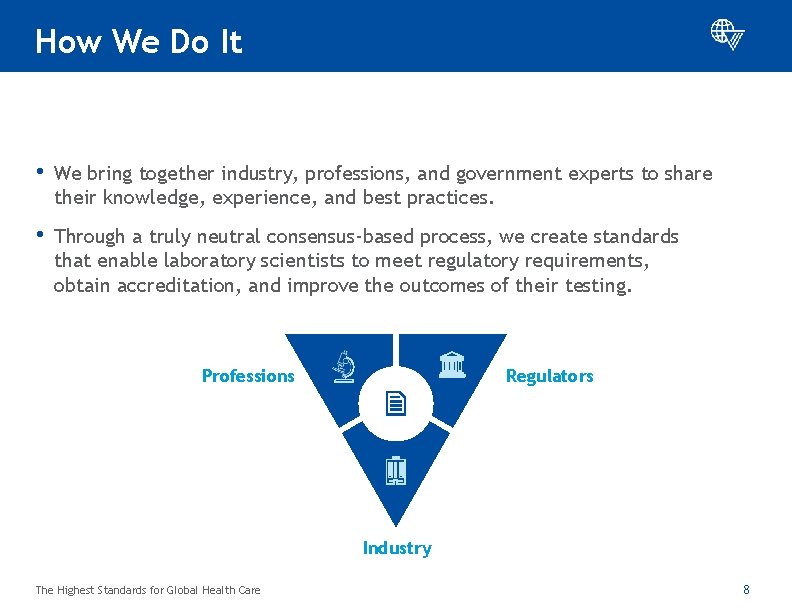 How We Do It

• We bring together industry, professions, and government experts to share their knowledge, experience, and best practices.

• Through a truly neutral consensus-based process, we create standards that enable laboratory scientists to meet regulatory requirements, obtain accreditation, and improve the outcomes of their testing.

Professions

Regulators

Industry

The Highest Standards for Global Health Care

8